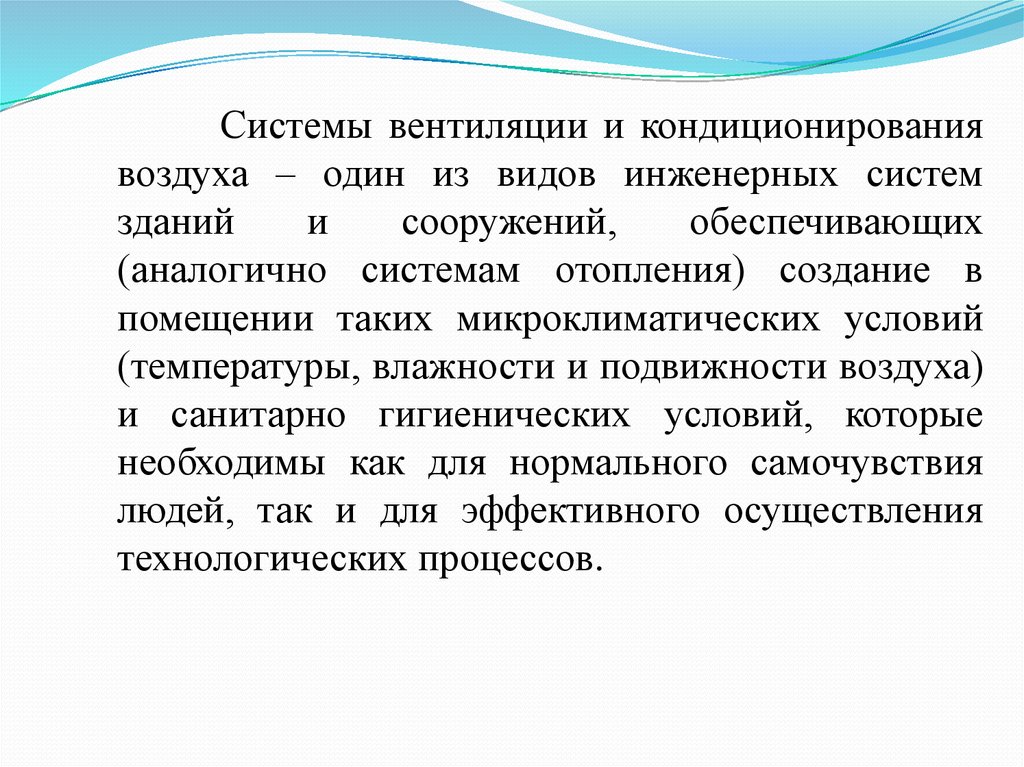 Системы вентиляции и кондиционирования воздуха – один из видов инженерных систем зданий и сооружений, обеспечивающих (аналогично системам отопления) создание в помещении таких микроклиматических условий (температуры, влажности и подвижности воздуха) и санитарно гигиенических условий, которые необходимы как для нормального самочувствия людей, так и для эффективного осуществления технологических процессов.